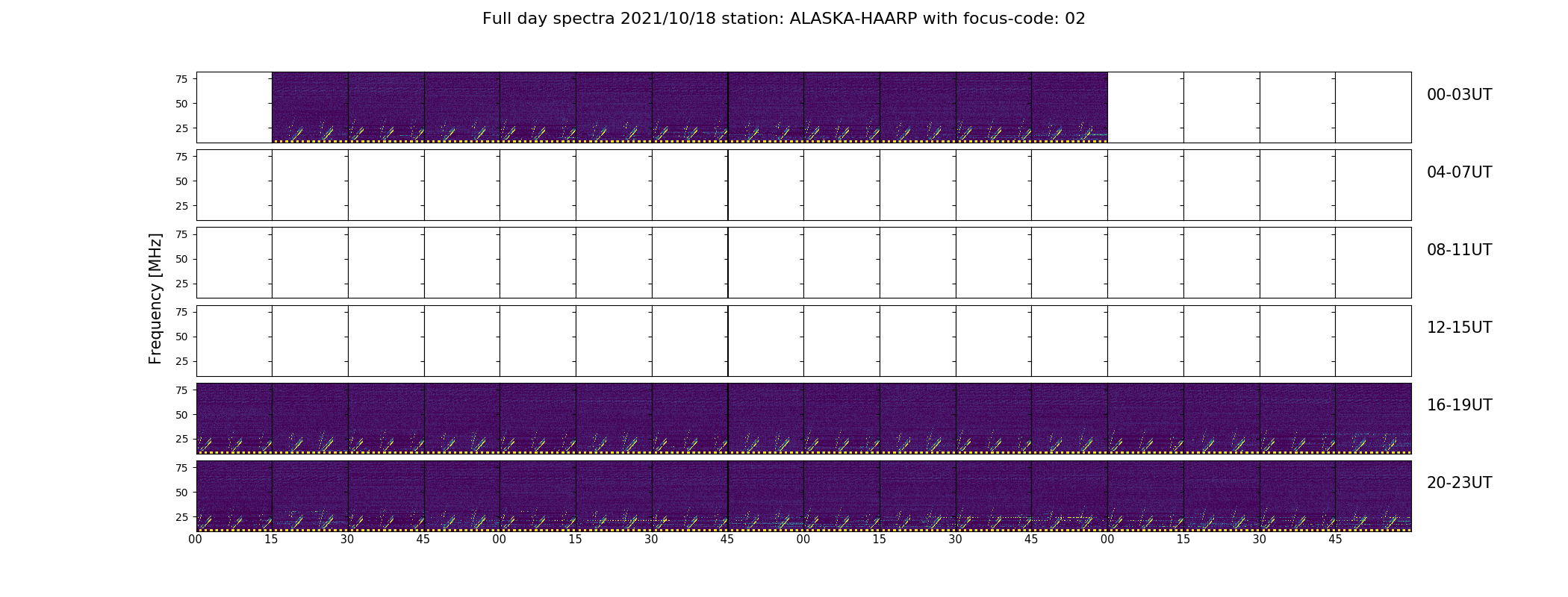 Full day spectra 2021/10/18 station: ALASKA-HAARP with focus-code: 02

Frequency [MHz]

75
50
25

00-03UT

75
50
25

04-07UT

75
50
25

08-11UT

75
50
25

12-15UT

75
50
25

16-19UT

75
50
25

20-23UT

00 15 30 45 00 15 30 45 00 15 30 45 00 15 30 45